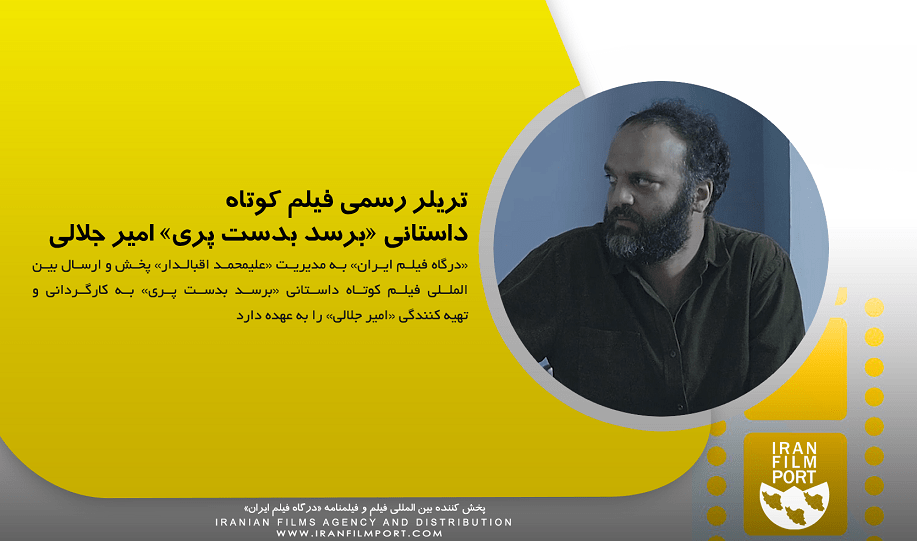 تریلر رسمی فیلم کوتاه
داستانی «برسد بدست پری» امیر جلالی

«درگاه فیلم ایران» به مدیریت «علیمحمد اقبالدار» پخش و ارسال بین المللی فیلم کوتاه داستانی «برسد بدست پری» به کارگردانی و تهیه کنندگی «امیر جلالی» را به عهده دارد

IRAN FILM PORT

پخش کننده بین المللی فیلم و فیلمنامه «درگاه فیلم ایران»
IRANIAN FILMS AGENCY AND DISTRIBUTION
WWW.IRANFILMPORT.COM